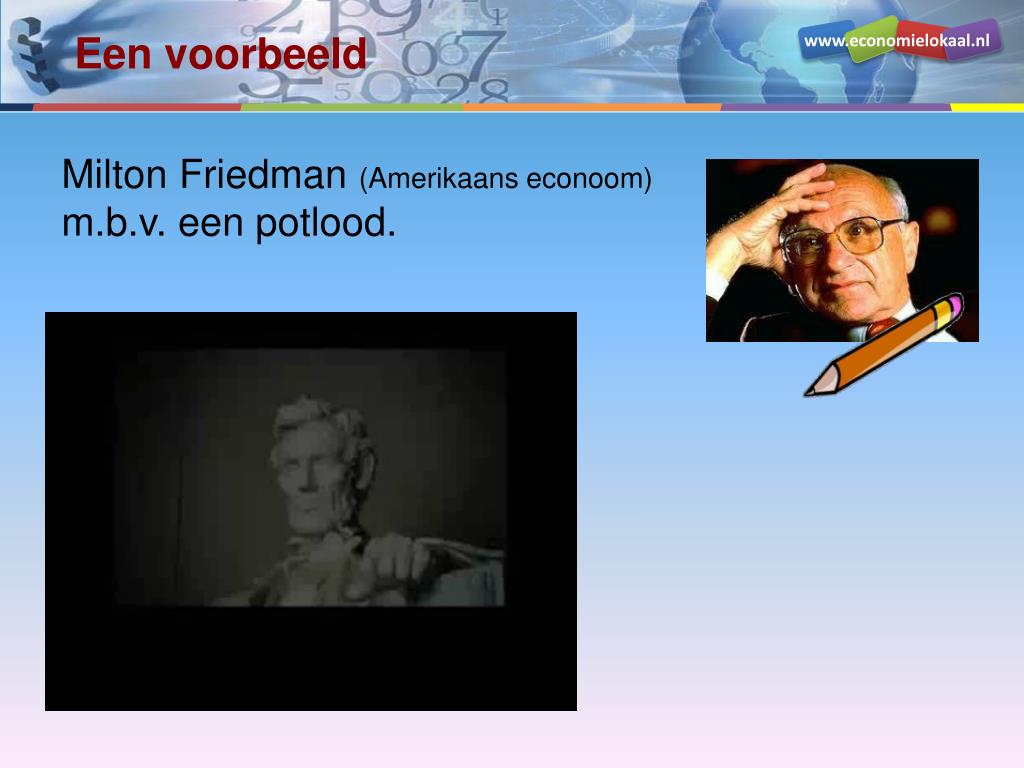 Een voorbeeld

www.economielokaal.nl

Milton Friedman (Amerikaans econoom) m.b.v. een potlood.